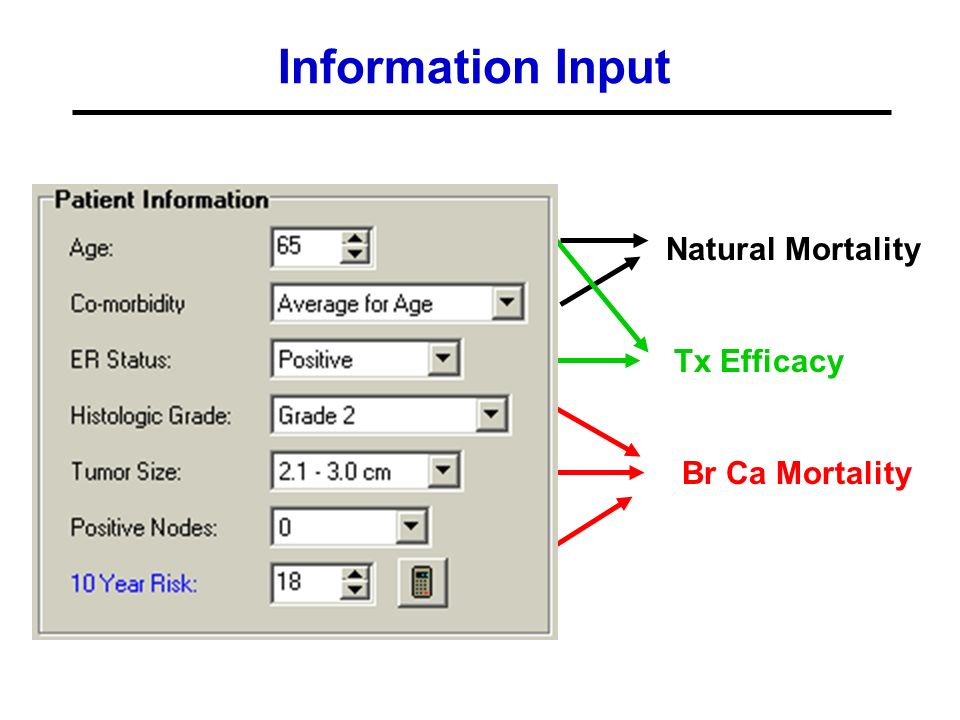 Information Input

Patient Information

Age: 65

Co-morbidity Average for Age

ER Status: Positive

Histologic Grade: Grade 2

Tumor Size: 2.1 - 3.0 cm

Positive Nodes: 0

10 Year Risk: 18

Natural Mortality

Tx Efficacy

Br Ca Mortality